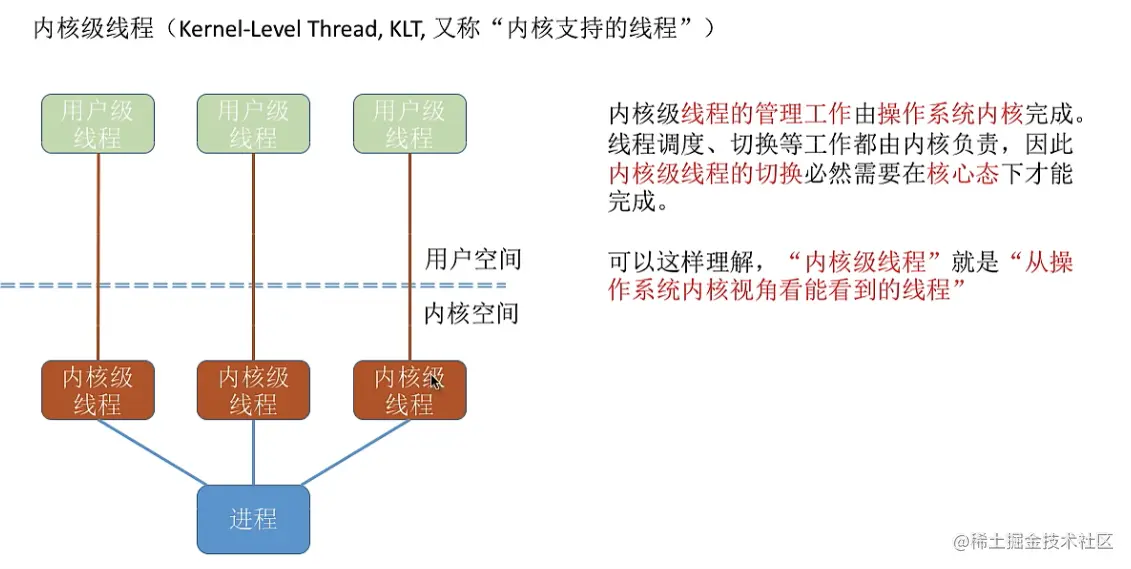 内核级线程（Kernel-Level Thread, KLT, 又称“内核支持的线程”）

用户级线程

用户级线程

用户级线程

用户空间

内核空间

内核级线程

内核级线程

内核级线程

进程

内核级线程的管理工作由操作系统内核完成。线程调度、切换等工作都由内核负责，因此内核级线程的切换必然需要在核心态下才能完成。

可以这样理解，“内核级线程”就是“从操作系统内核视角看能看到的线程”

@稀土掘金技术社区